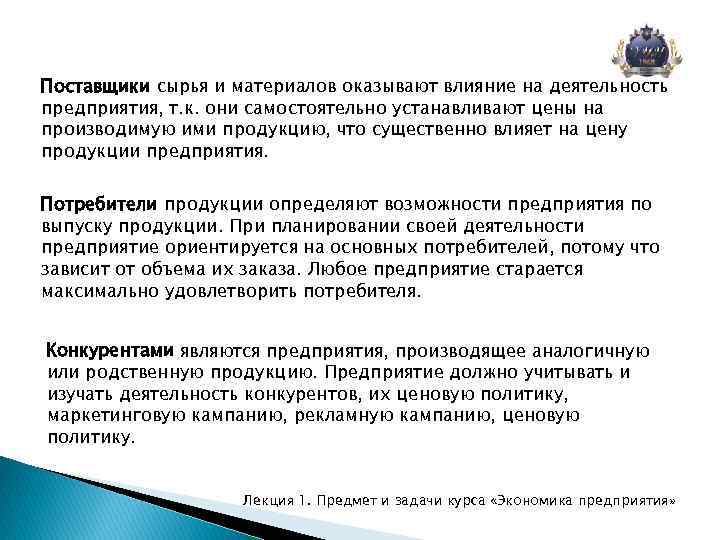 Поставщики сырья и материалов оказывают влияние на деятельность предприятия, т.к. они самостоятельно устанавливают цены на производимую ими продукцию, что существенно влияет на цену продукции предприятия.

Потребители продукции определяют возможности предприятия по выпуску продукции. При планировании своей деятельности предприятие ориентируется на основных потребителей, потому что зависит от объема их заказа. Любое предприятие старается максимально удовлетворить потребителя.

Конкурентами являются предприятия, производящее аналогичную или родственную продукцию. Предприятие должно учитывать и изучать деятельность конкурентов, их ценовую политику, маркетинговую кампанию, рекламную кампанию, ценовую политику.

Лекция 1. Предмет и задачи курса «Экономика предприятия»